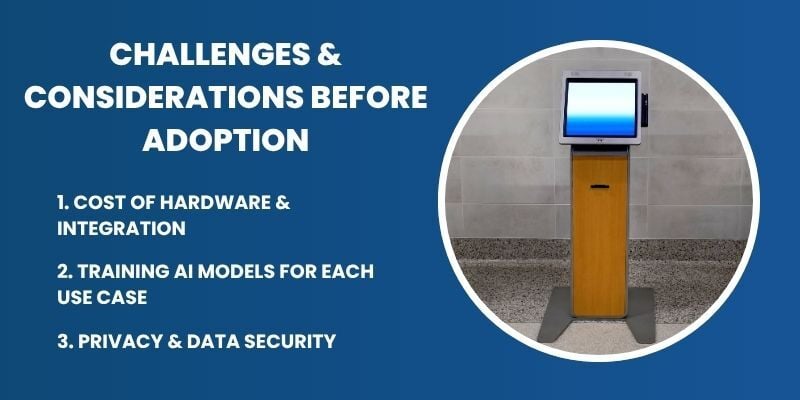 CHALLENGES & CONSIDERATIONS BEFORE ADOPTION

1. COST OF HARDWARE & INTEGRATION

2. TRAINING AI MODELS FOR EACH USE CASE

3. PRIVACY & DATA SECURITY